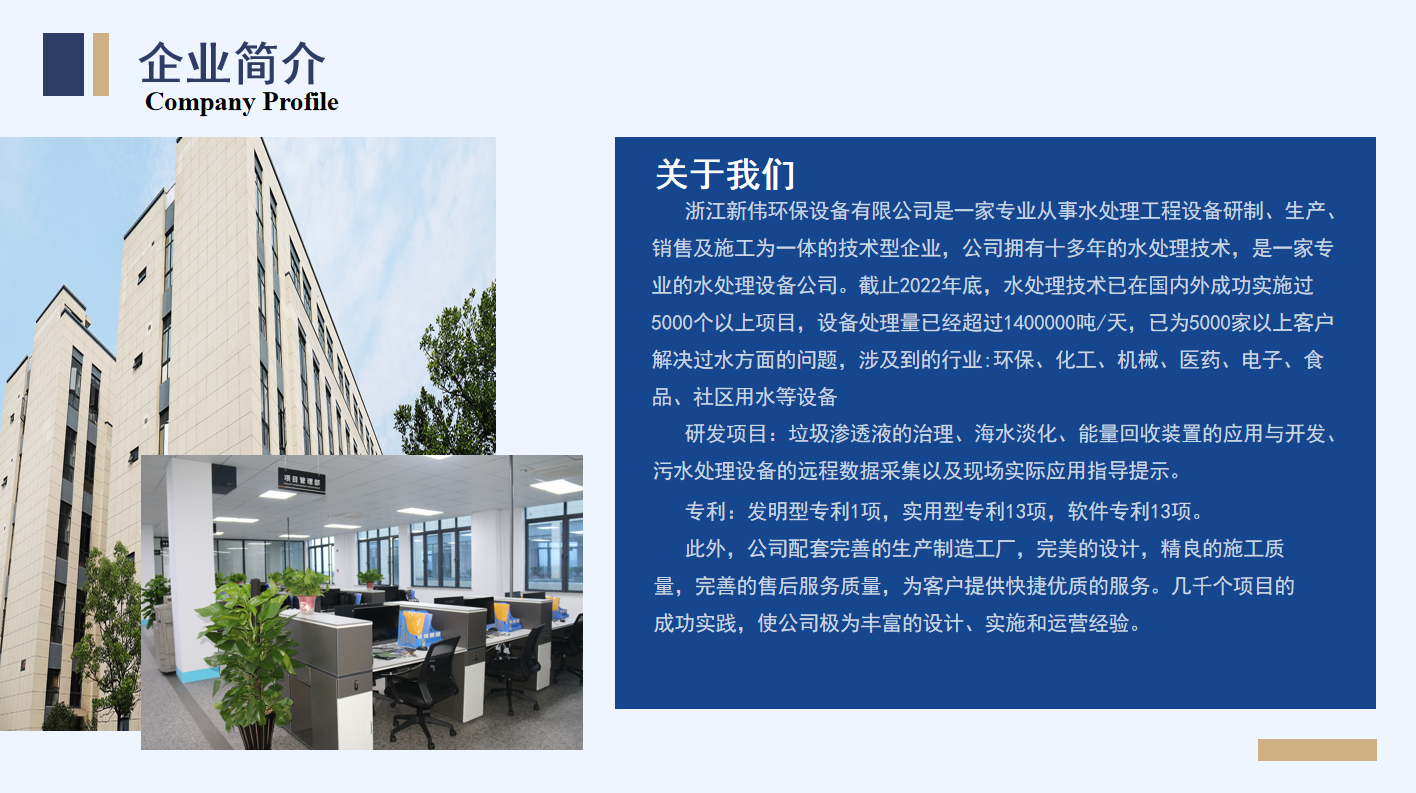 企业简介
Company Profile

项目管理部

关于我们

浙江新伟环保设备有限公司是一家专业从事水处理工程设备研制、生产、销售及施工为一体的技术型企业，公司拥有十多年的水处理技术，是一家专业的水处理设备公司。截止2022年底，水处理技术已在国内外成功实施过5000个以上项目，设备处理量已经超过1400000吨/天，已为5000家以上客户解决过水方面的问题，涉及到的行业:环保、化工、机械、医药、电子、食品、社区用水等设备

研发项目：垃圾渗透液的治理、海水淡化、能量回收装置的应用与开发、污水处理设备的远程数据采集以及现场实际应用指导提示。

专利：发明型专利1项，实用型专利13项，软件专利13项。

此外，公司配套完善的生产制造工厂，完美的设计，精良的施工质量，完善的售后服务质量，为客户提供快捷优质的服务。几千个项目的成功实践，使公司极为丰富的设计、实施和运营经验。